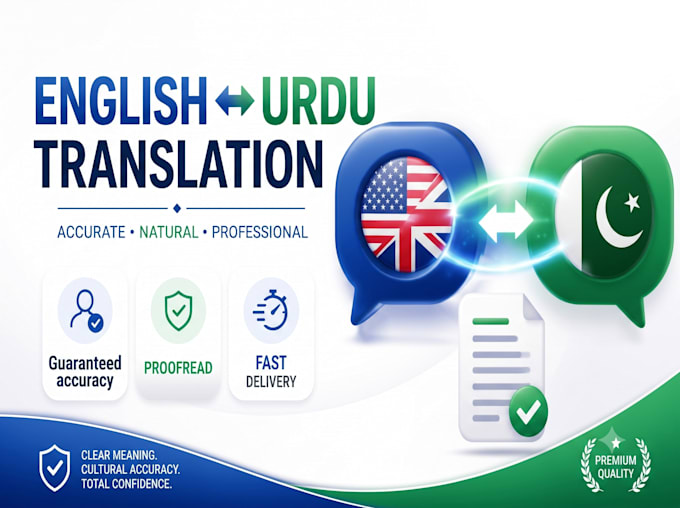 ENGLISH ↔ URDU TRANSLATION

ACCURATE • NATURAL • PROFESSIONAL

Guaranteed accuracy

PROOFREAD

FAST DELIVERY

CLEAR MEANING. CULTURAL ACCURACY. TOTAL CONFIDENCE.

PREMIUM QUALITY